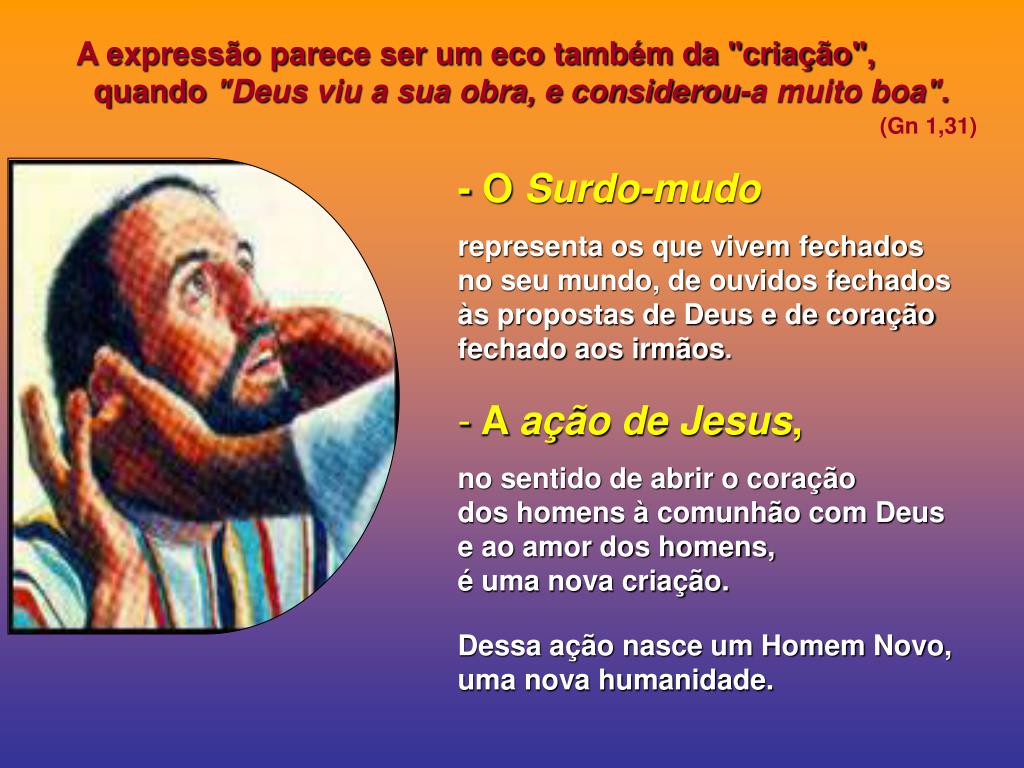 A expressão parece ser um eco também da "criação", quando "Deus viu a sua obra, e considerou-a muito boa".
(Gn 1,31)

- O Surdo-mudo

representa os que vivem fechados no seu mundo, de ouvidos fechados às propostas de Deus e de coração fechado aos irmãos.

- A ação de Jesus,

no sentido de abrir o coração dos homens à comunhão com Deus e ao amor dos homens, é uma nova criação.

Dessa ação nasce um Homem Novo, uma nova humanidade.